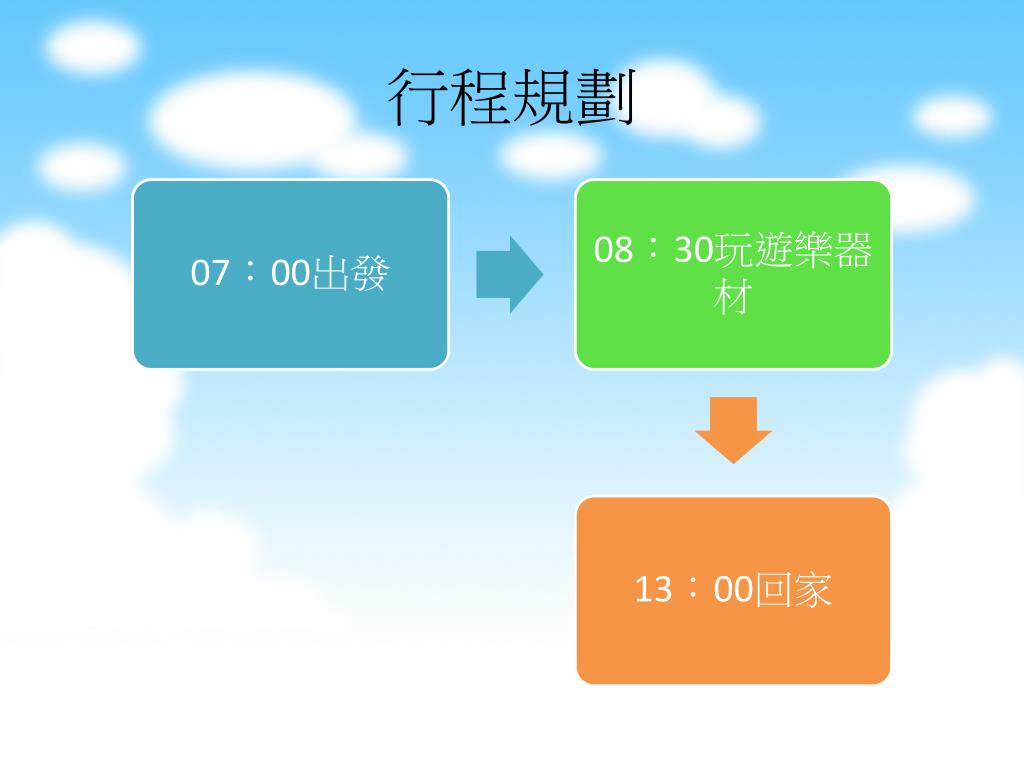 行程規劃

07：00出發

08：30玩遊樂器材

13：00回家